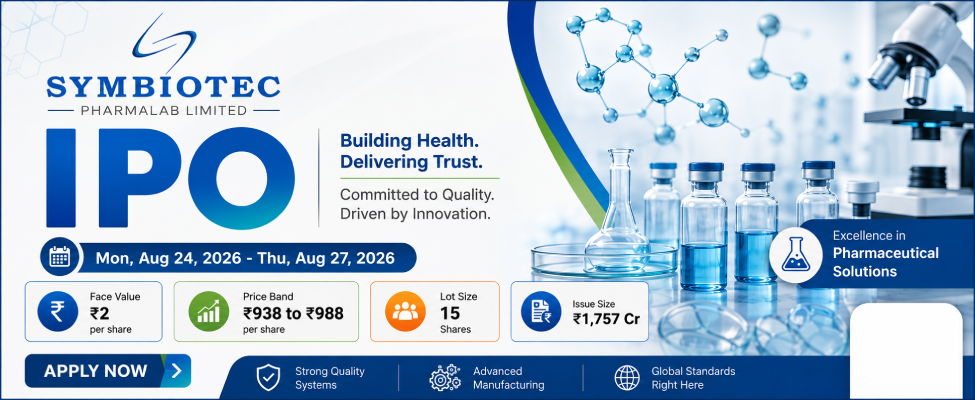 SYMBIOTEC
PHARMALAB LIMITED

IPO

Building Health.
Delivering Trust.

Committed to Quality.
Driven by Innovation.

Mon, Aug 24, 2026 - Thu, Aug 27, 2026

Face Value
₹2
per share

Price Band
₹938 to ₹988
per share

Lot Size
15
Shares

Issue Size
₹1,757 Cr

Excellence in
Pharmaceutical Solutions

APPLY NOW

Strong Quality Systems

Advanced Manufacturing

Global Standards Right Here